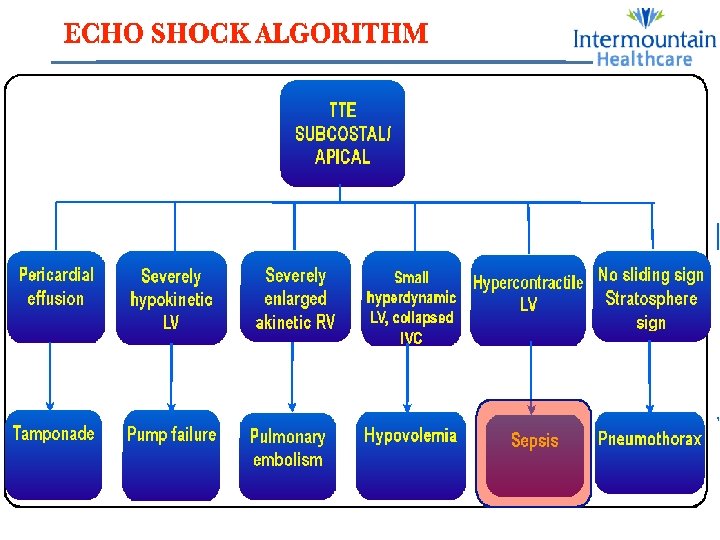 ECHO SHOCK ALGORITHM

Intermountain Healthcare

TTE SUBCOSTAL/ APICAL

Pericardial effusion

Severely hypokinetic LV

Severely enlarged akinetic RV

Small hyperdynamic LV, collapsed IVC

Hypercontractile LV

No sliding sign Stratosphere sign

Tamponade

Pump failure

Pulmonary embolism

Hypovolemia

Sepsis

Pneumothorax